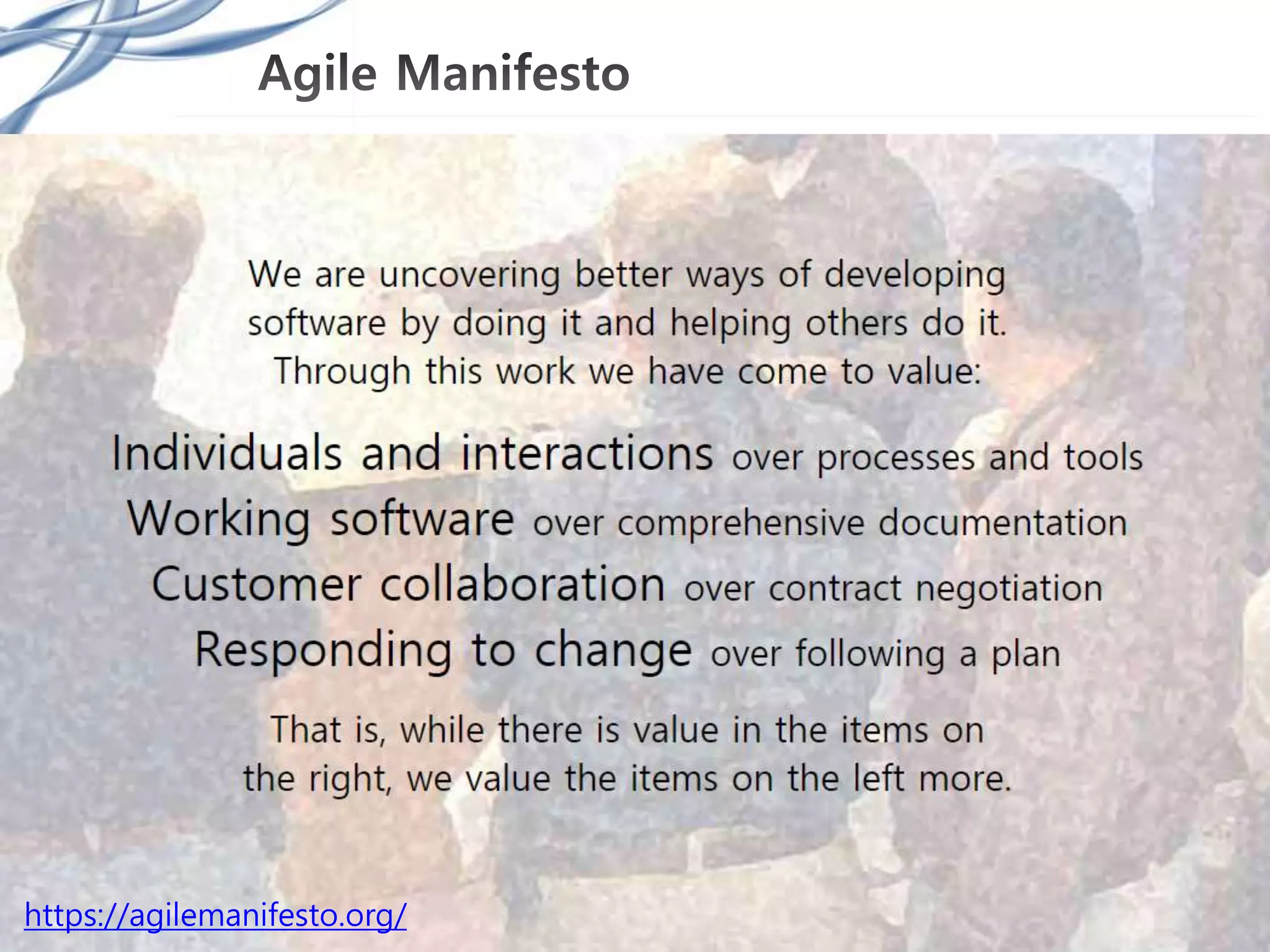 Agile Manifesto

We are uncovering better ways of developing software by doing it and helping others do it. Through this work we have come to value:

Individuals and interactions over processes and tools
Working software over comprehensive documentation
Customer collaboration over contract negotiation
Responding to change over following a plan

That is, while there is value in the items on the right, we value the items on the left more.

https://agilemanifesto.org/